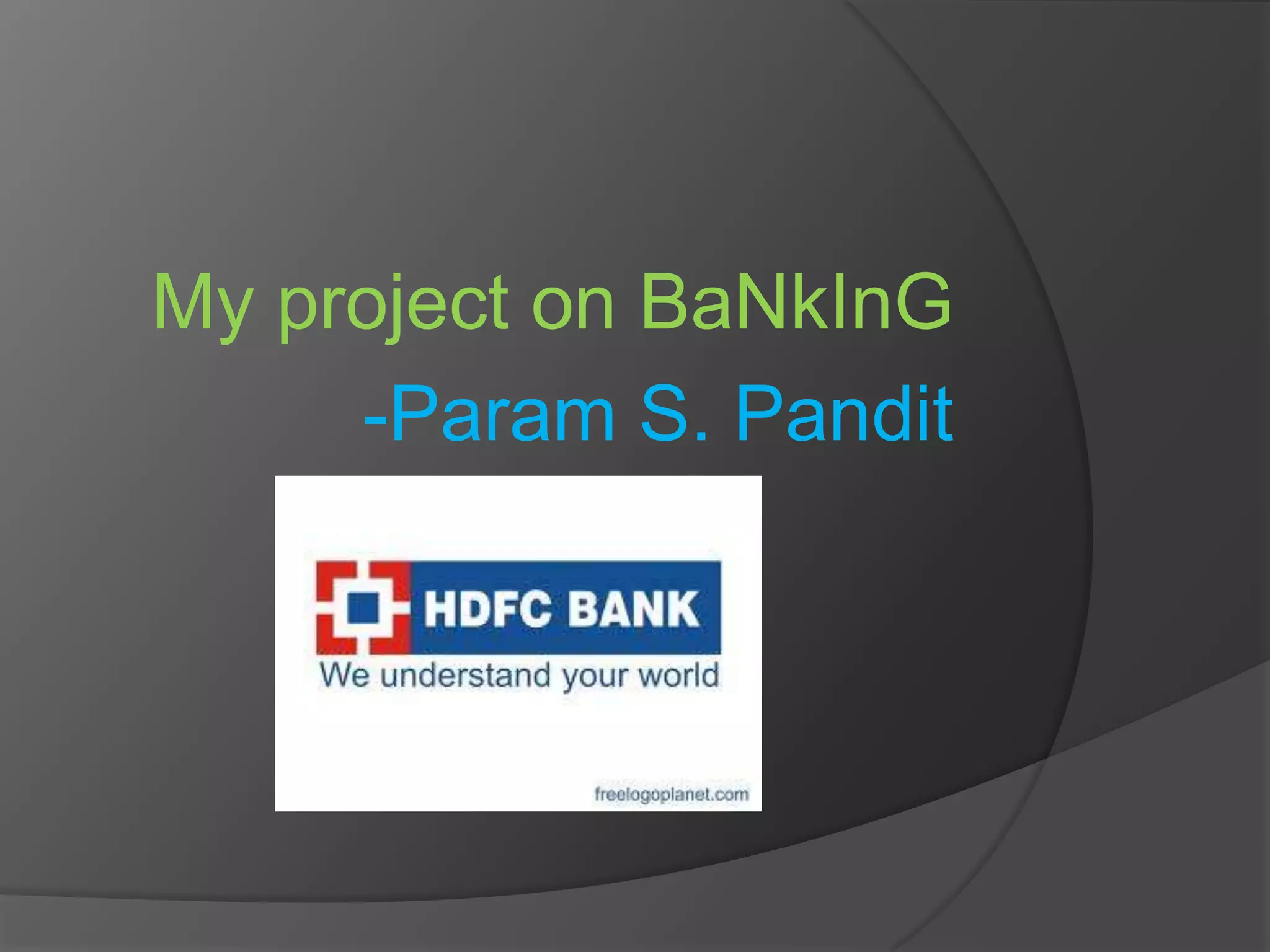 My project on BaNkInG
-Param S. Pandit

HDFC BANK
We understand your world
freelogoplanet.com